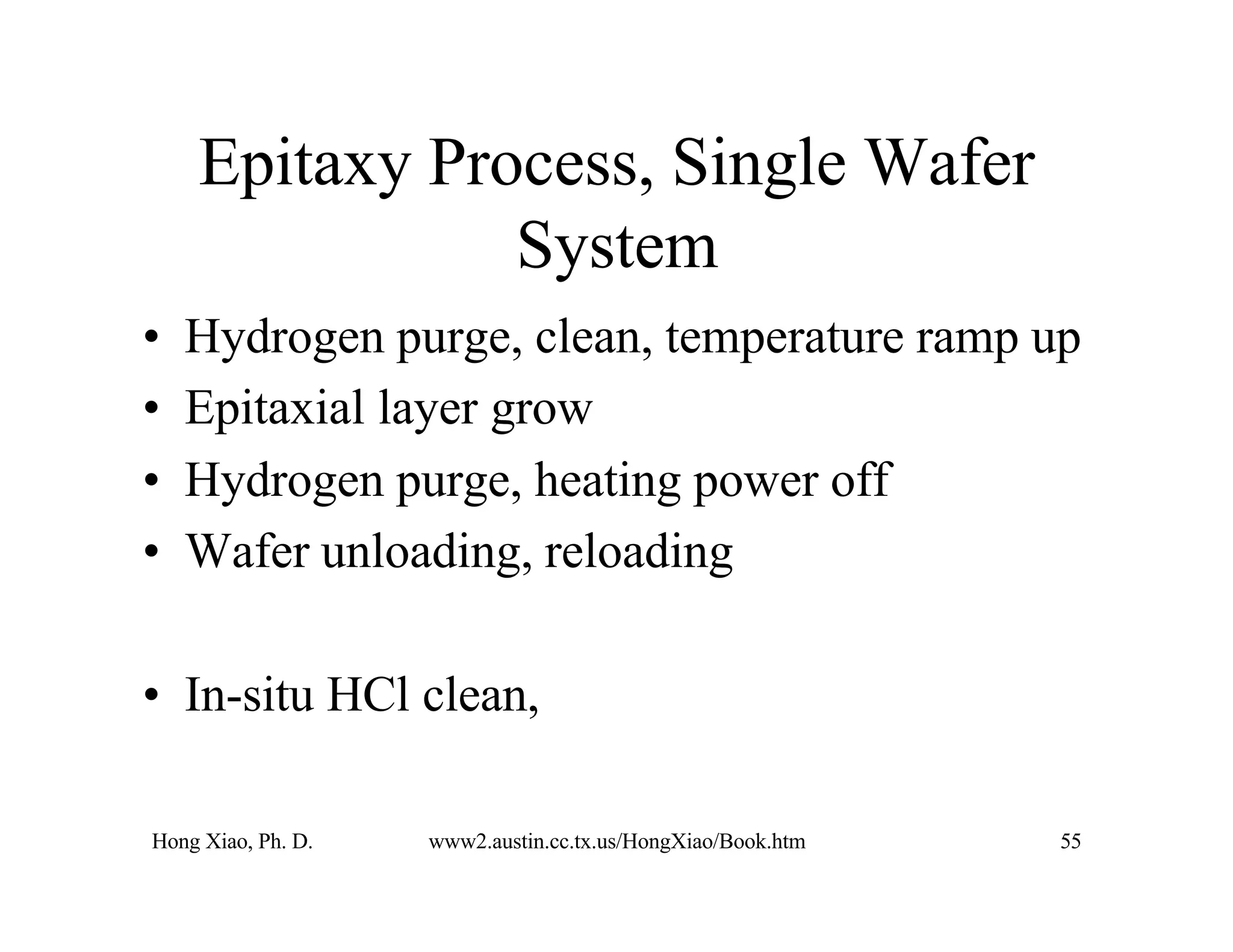 Epitaxy Process, Single Wafer System

• Hydrogen purge, clean, temperature ramp up
• Epitaxial layer grow
• Hydrogen purge, heating power off
• Wafer unloading, reloading

• In-situ HCl clean,

Hong Xiao, Ph. D.

www2.austin.cc.tx.us/HongXiao/Book.htm

55